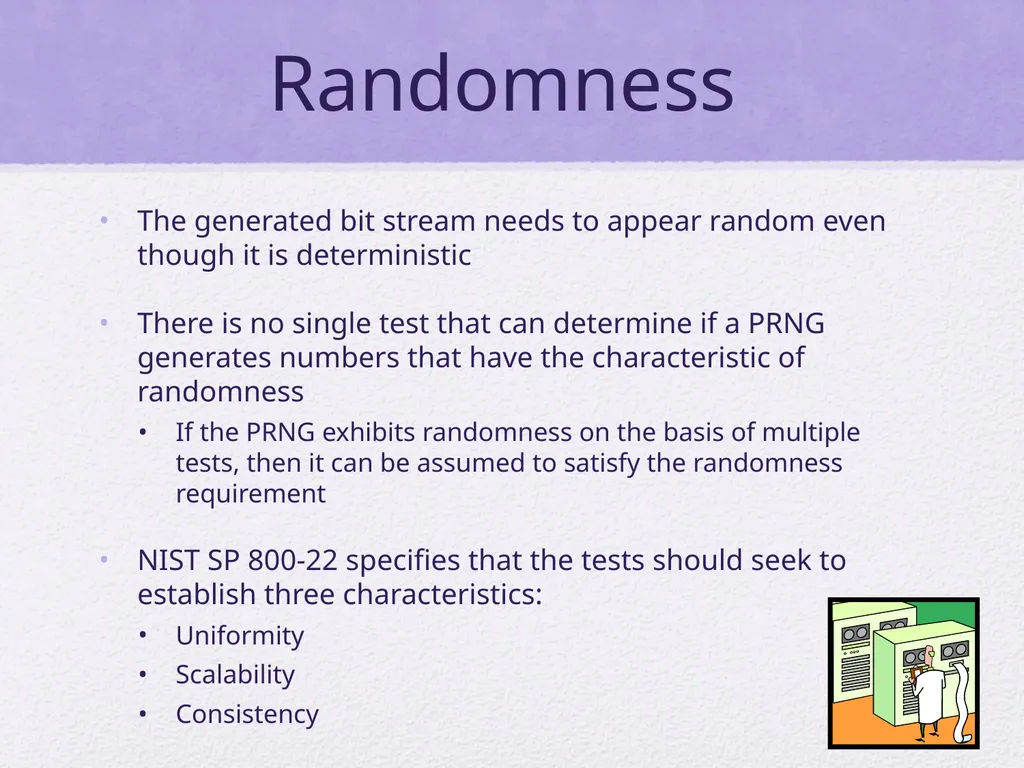 Randomness

• The generated bit stream needs to appear random even though it is deterministic

• There is no single test that can determine if a PRNG generates numbers that have the characteristic of randomness
  • If the PRNG exhibits randomness on the basis of multiple tests, then it can be assumed to satisfy the randomness requirement

• NIST SP 800-22 specifies that the tests should seek to establish three characteristics:
  • Uniformity
  • Scalability
  • Consistency